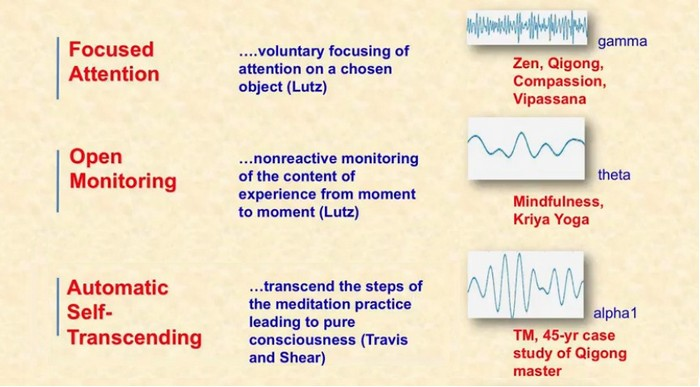 Focused Attention

….voluntary focusing of attention on a chosen object (Lutz)

gamma

Zen, Qigong, Compassion, Vipassana

Open Monitoring

…nonreactive monitoring of the content of experience from moment to moment (Lutz)

theta

Mindfulness, Kriya Yoga

Automatic Self-Transcending

…transcend the steps of the meditation practice leading to pure consciousness (Travis and Shear)

alpha1

TM, 45-yr case study of Qigong master